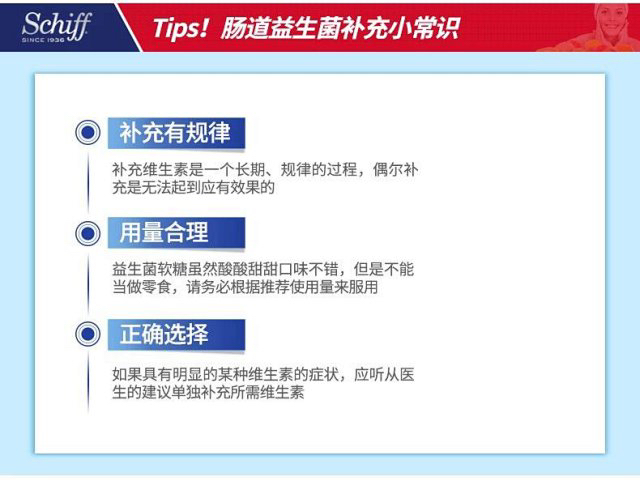 Schiff
SINCE 1936

Tips! 肠道益生菌补充小常识

补充有规律

补充维生素是一个长期、规律的过程，偶尔补充是无法起到应有效果的

用量合理

益生菌软糖虽然酸酸甜甜口味不错，但是不能当做零食，请务必根据推荐使用量来服用

正确选择

如果具有明显的某种维生素的症状，应听从医生的建议单独补充所需维生素